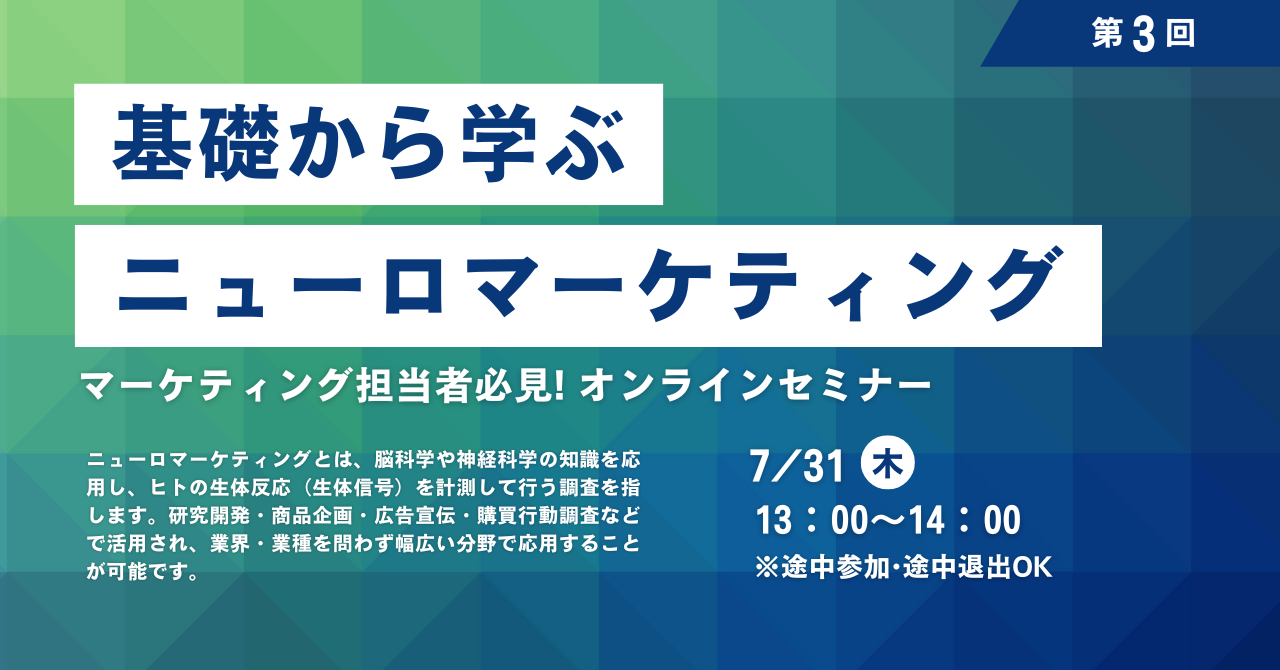 第3回

基礎から学ぶ

ニューロマーケティング

マーケティング担当者必見! オンラインセミナー

ニューロマーケティングとは、脳科学や神経科学の知識を応用し、ヒトの生体反応（生体信号）を計測して行う調査を指します。研究開発・商品企画・広告宣伝・購買行動調査などで活用され、業界・業種を問わず幅広い分野で応用することが可能です。

7/31 木
13：00〜14：00
※途中参加･途中退出OK